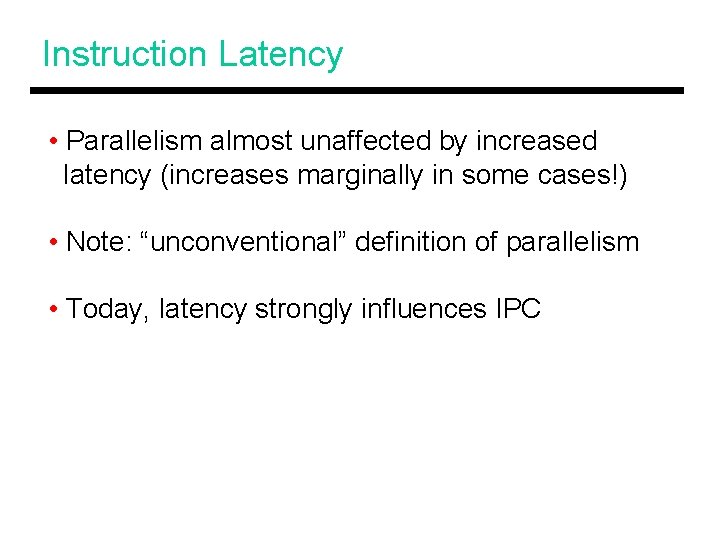 Instruction Latency

• Parallelism almost unaffected by increased latency (increases marginally in some cases!)

• Note: “unconventional” definition of parallelism

• Today, latency strongly influences IPC